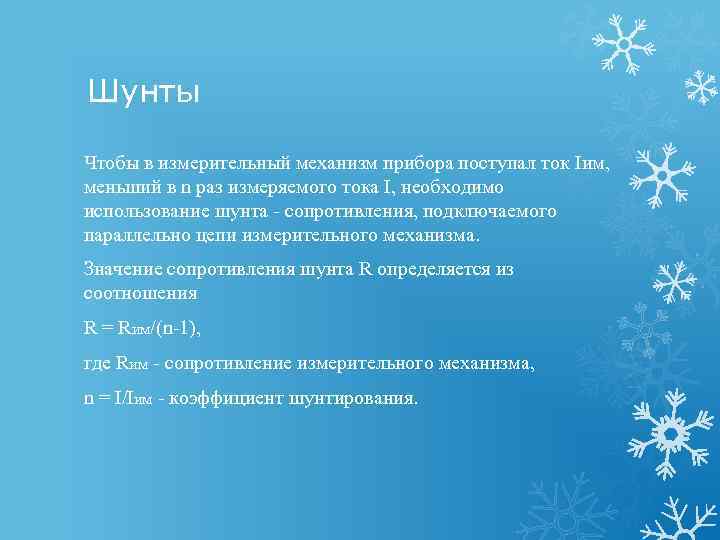 Шунты

Чтобы в измерительный механизм прибора поступал ток Iим, меньший в n раз измеряемого тока I, необходимо использование шунта - сопротивления, подключаемого параллельно цепи измерительного механизма.

Значение сопротивления шунта R определяется из соотношения

R = Rим/(n-1),

где Rим - сопротивление измерительного механизма,

n = I/Iим - коэффициент шунтирования.